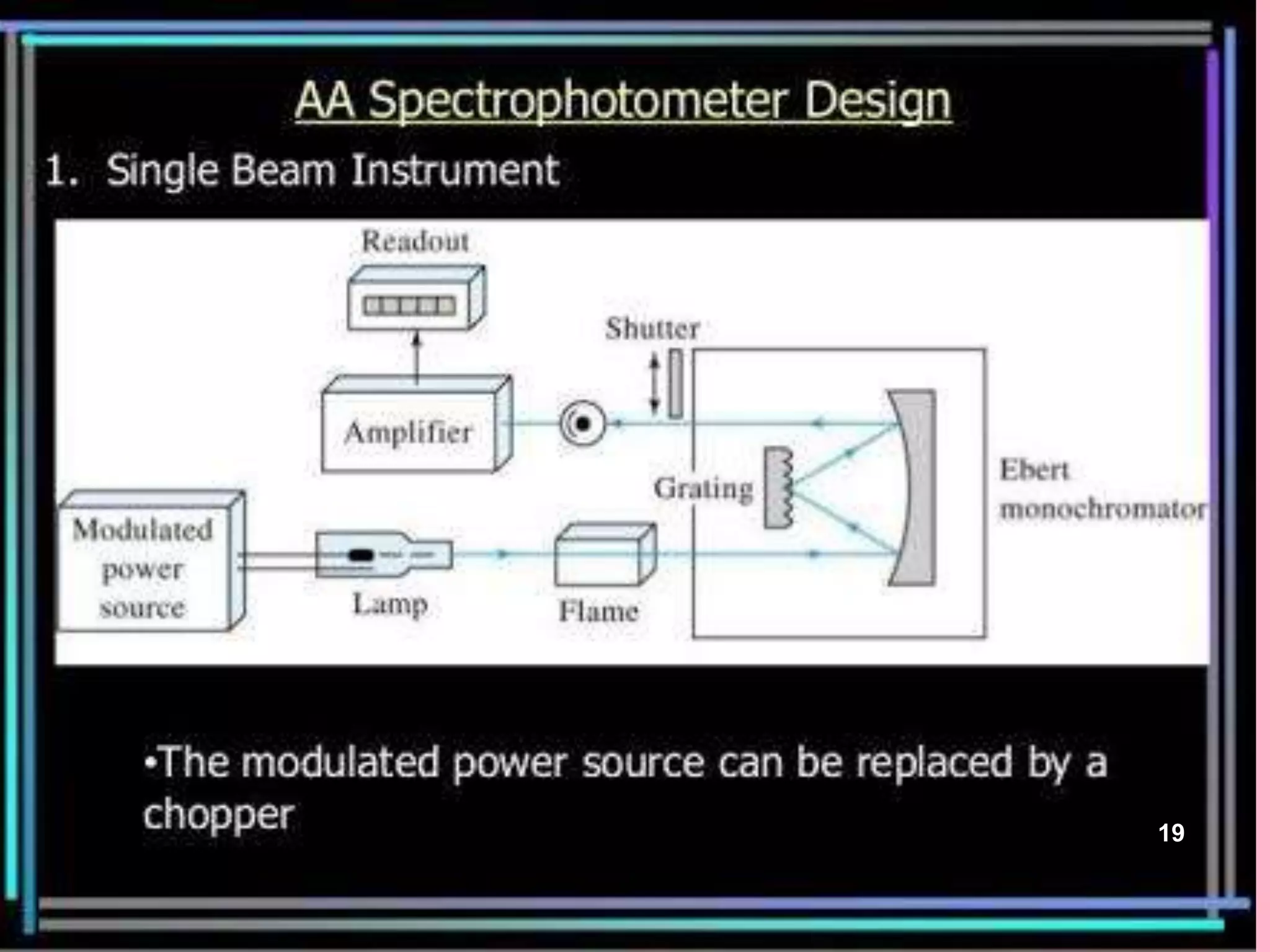 AA Spectrophotometer Design

1. Single Beam Instrument

Readout

Shutter

Amplifier

Grating

Ebert monochromator

Modulated power source

Lamp

Flame

•The modulated power source can be replaced by a chopper

19